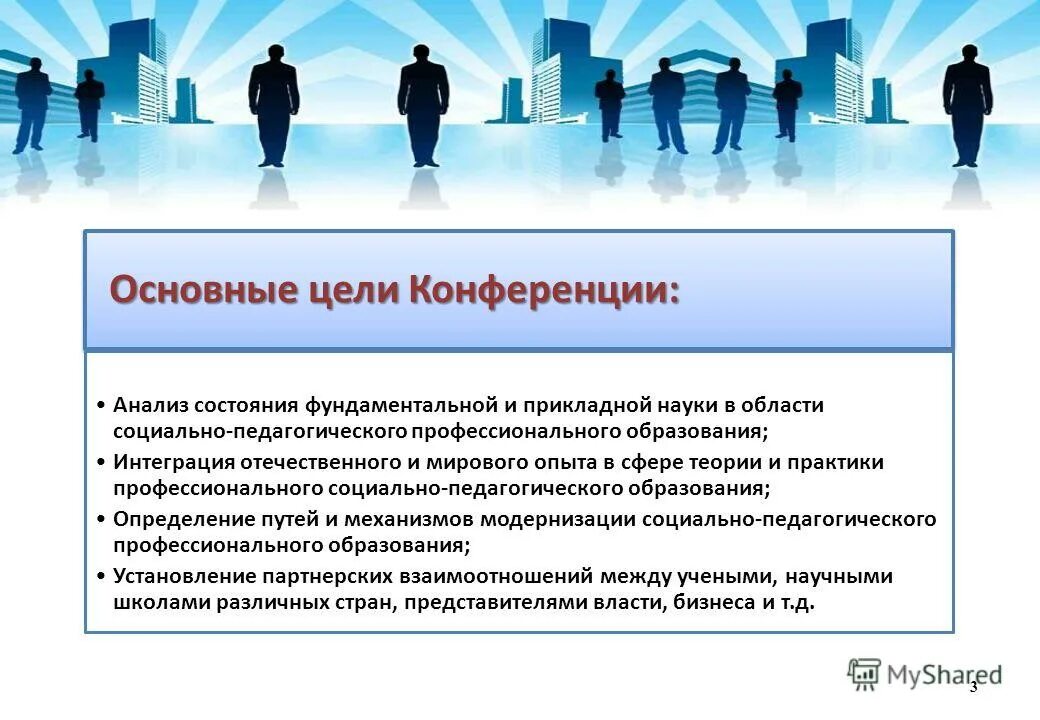 Основные цели Конференции:

• Анализ состояния фундаментальной и прикладной науки в области социально-педагогического профессионального образования;
• Интеграция отечественного и мирового опыта в сфере теории и практики профессионального социально-педагогического образования;
• Определение путей и механизмов модернизации социально-педагогического профессионального образования;
• Установление партнерских взаимоотношений между учеными, научными школами различных стран, представителями власти, бизнеса и т.д.

MyShared

3